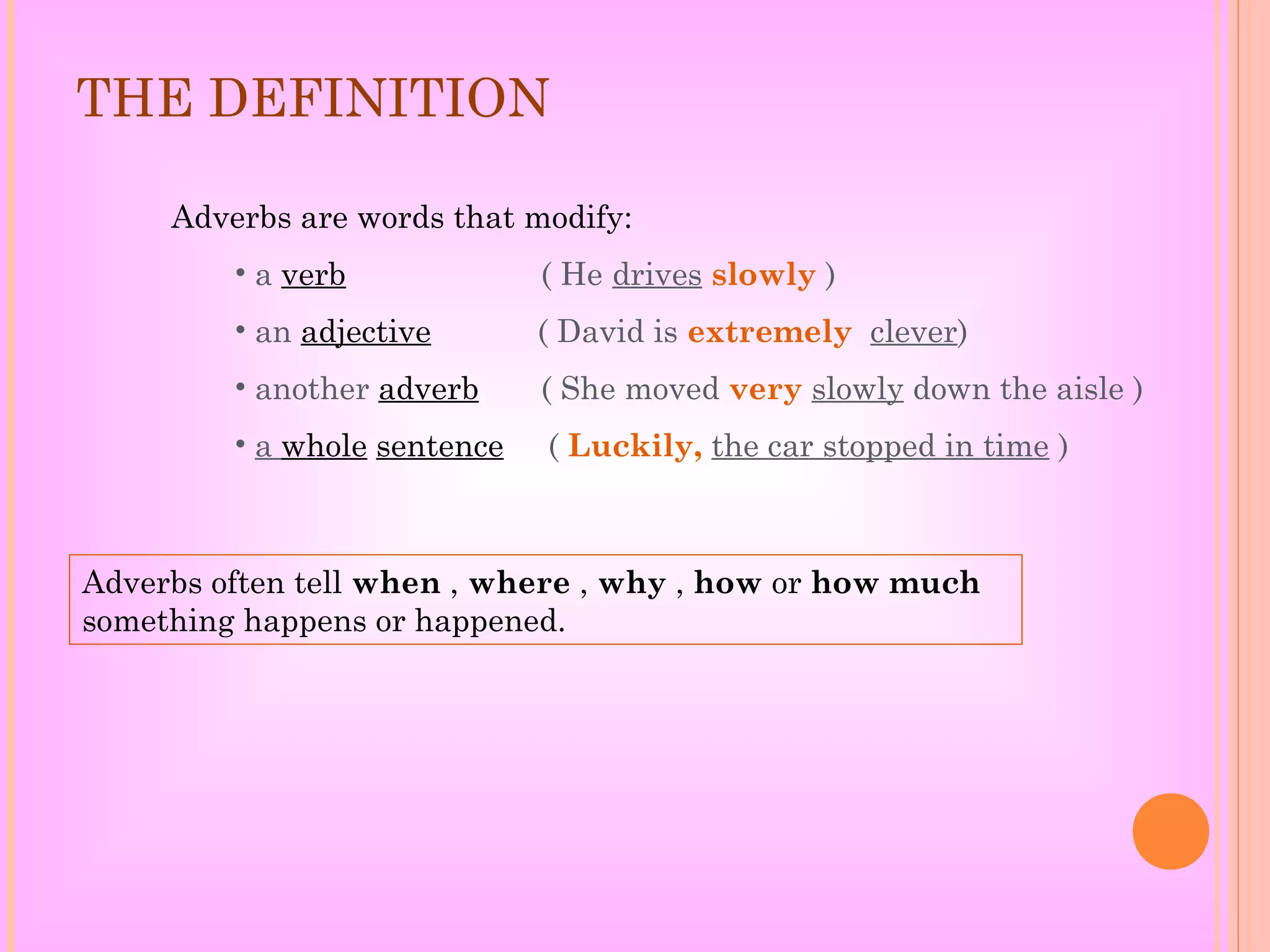 THE DEFINITION

Adverbs are words that modify:

• a verb ( He drives slowly )

• an adjective ( David is extremely clever)

• another adverb ( She moved very slowly down the aisle )

• a whole sentence ( Luckily, the car stopped in time )

Adverbs often tell when , where , why , how or how much something happens or happened.